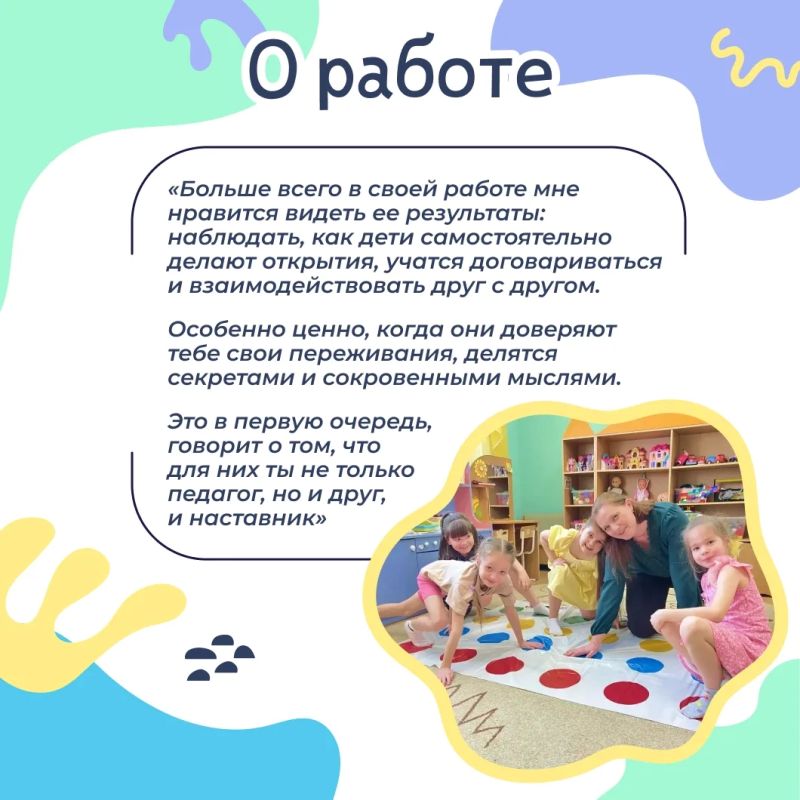 О работе

«Больше всего в своей работе мне нравится видеть ее результаты: наблюдать, как дети самостоятельно делают открытия, учатся договариваться и взаимодействовать друг с другом.

Особенно ценно, когда они доверяют тебе свои переживания, делятся секретами и сокровенными мыслями.

Это в первую очередь, говорит о том, что для них ты не только педагог, но и друг, и наставник»